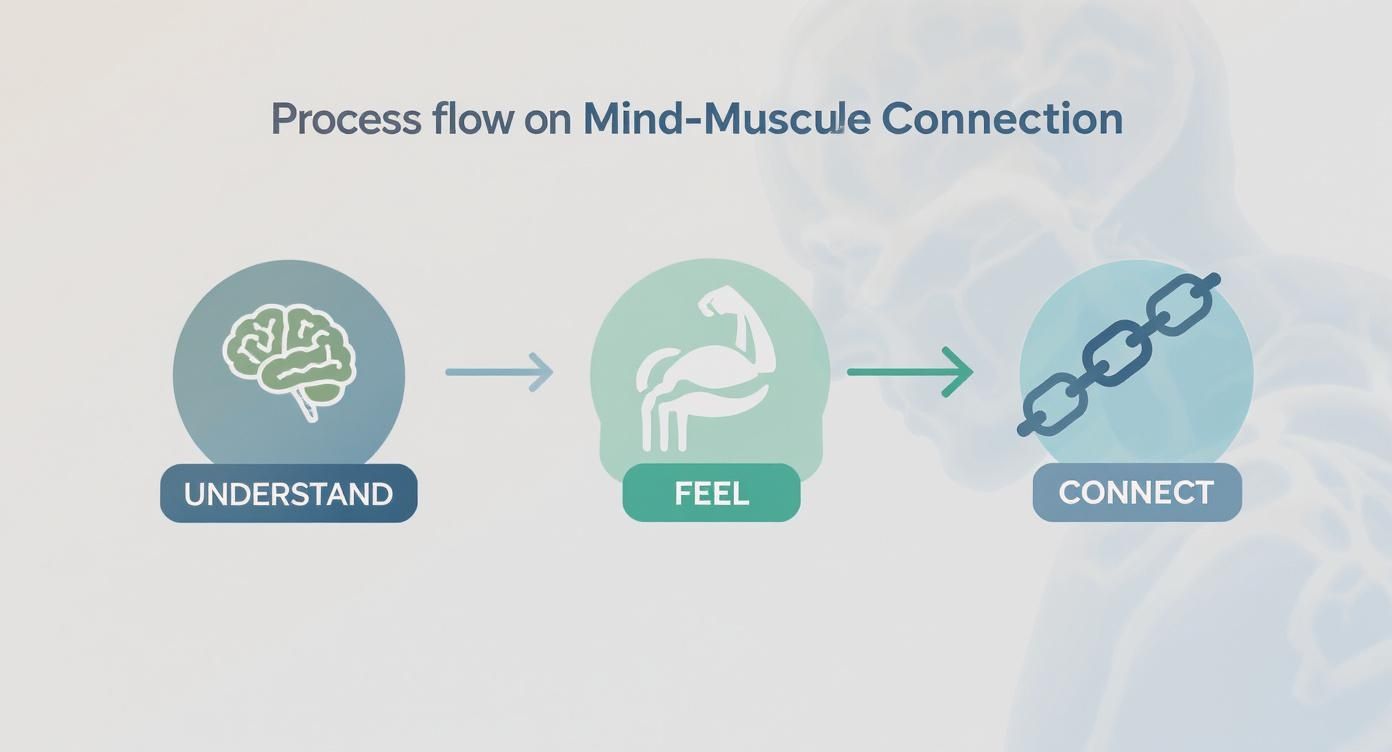 Process flow on Mind-Muscule Connection

UNDERSTAND

FEEL

CONNECT